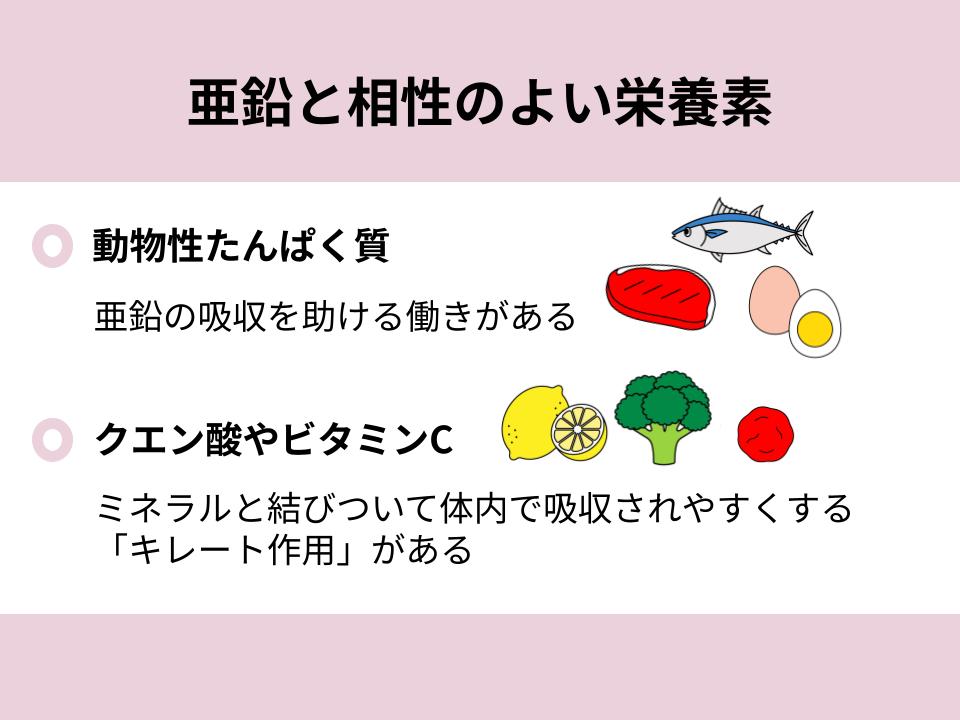 亜鉛と相性のよい栄養素

動物性たんぱく質

亜鉛の吸収を助ける働きがある

クエン酸やビタミンC

ミネラルと結びついて体内で吸収されやすくする「キレート作用」がある